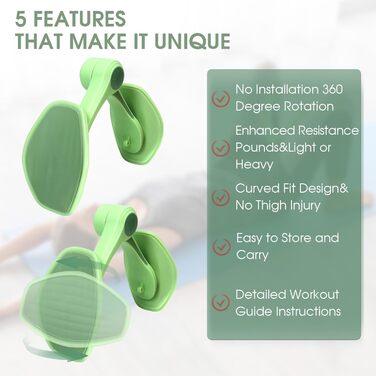 5 FEATURES
THAT MAKE IT UNIQUE

No Installation 360 Degree Rotation

Enhanced Resistance Pounds&Light or Heavy

Curved Fit Design& No Thigh Injury

Easy to Store and Carry

Detailed Workout Guide Instructions